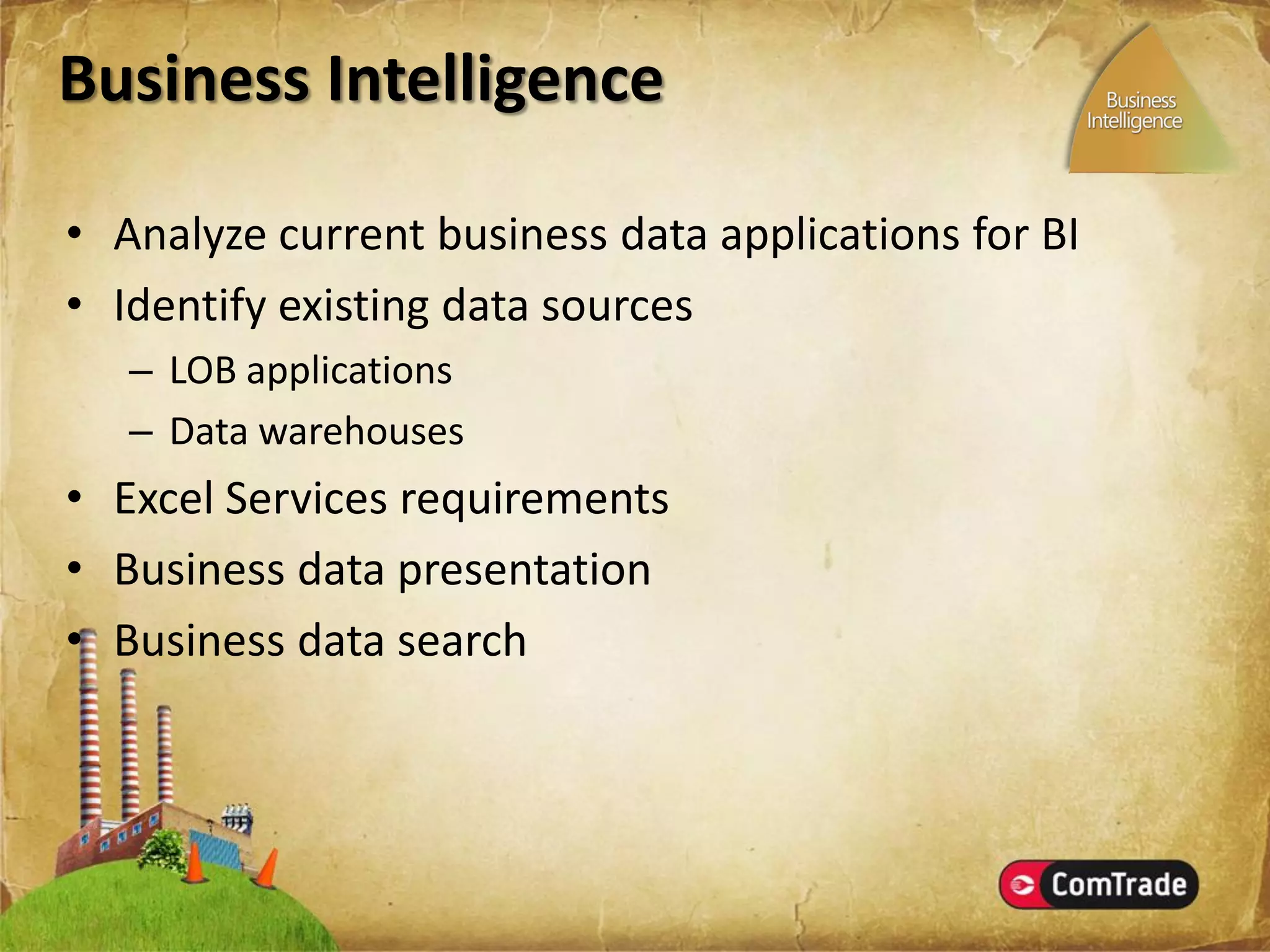 Business Intelligence

Business Intelligence

• Analyze current business data applications for BI
• Identify existing data sources
– LOB applications
– Data warehouses
• Excel Services requirements
• Business data presentation
• Business data search

ComTrade